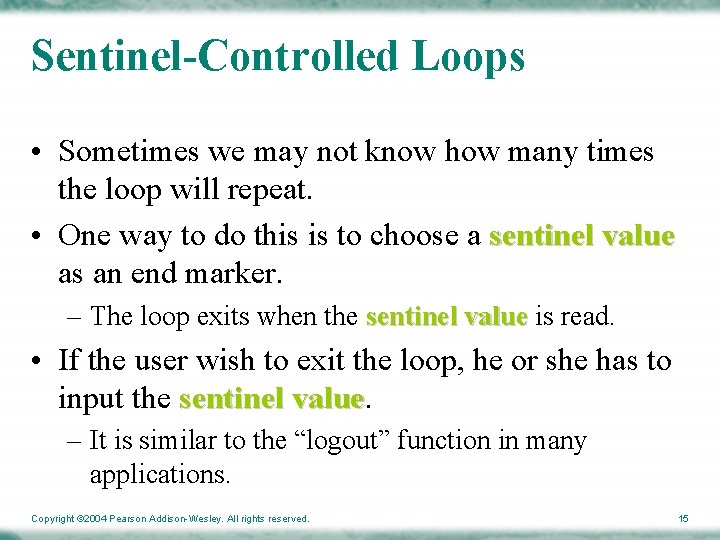 Sentinel-Controlled Loops

• Sometimes we may not know how many times the loop will repeat.

• One way to do this is to choose a sentinel value as an end marker.

– The loop exits when the sentinel value is read.

• If the user wish to exit the loop, he or she has to input the sentinel value.

– It is similar to the “logout” function in many applications.

Copyright ©2004 Pearson Addison-Wesley. All rights reserved.

15